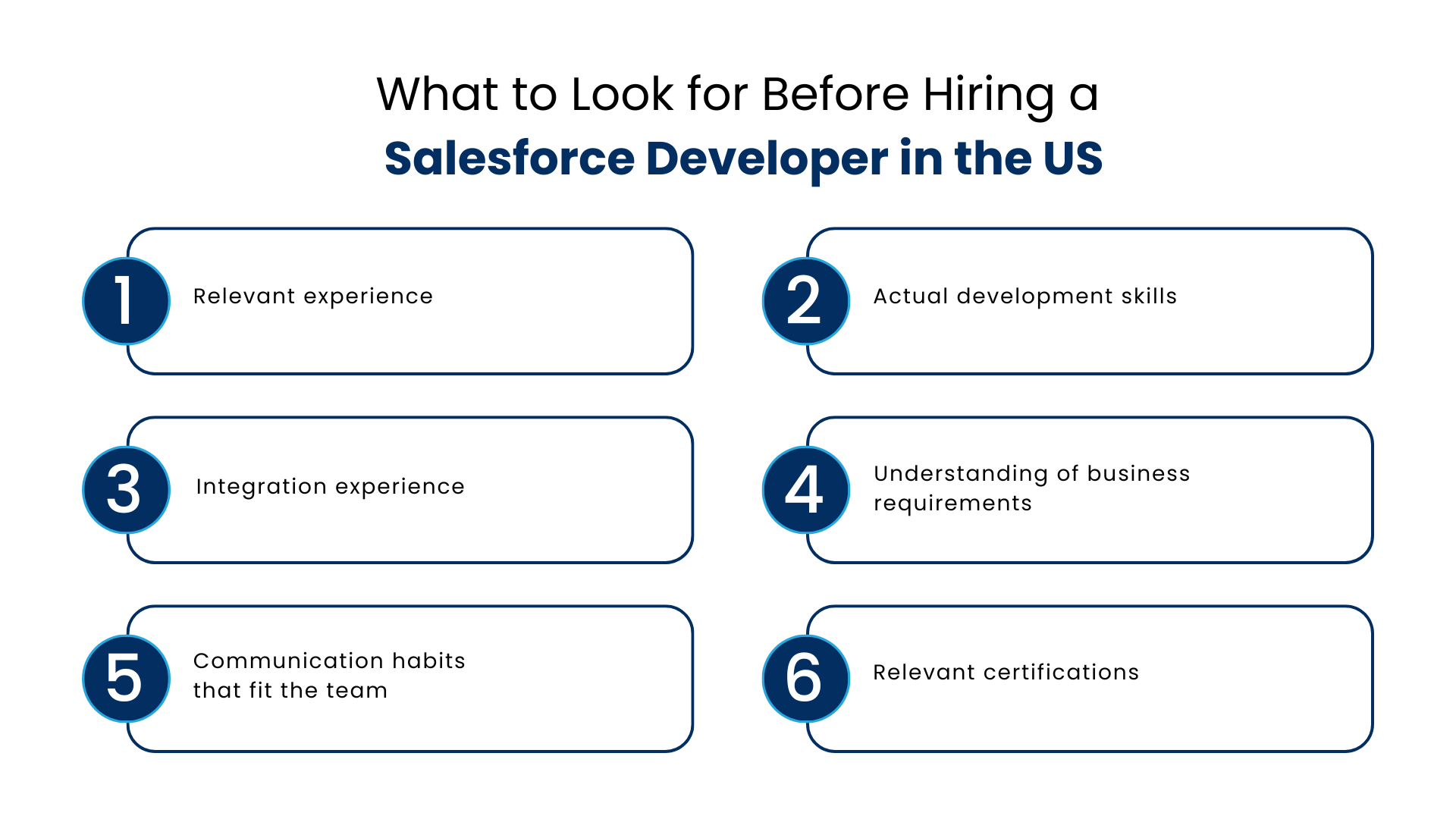 What to Look for Before Hiring a
Salesforce Developer in the US

1 Relevant experience

2 Actual development skills

3 Integration experience

4 Understanding of business requirements

5 Communication habits that fit the team

6 Relevant certifications